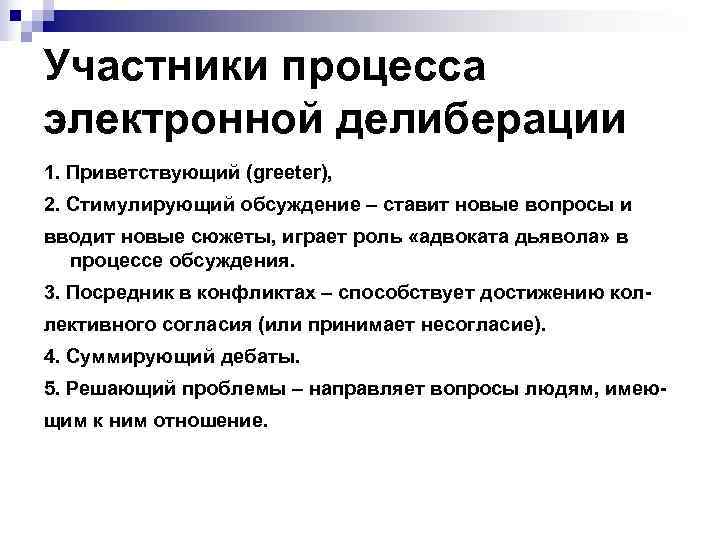 Участники процесса электронной делиберации

1. Приветствующий (greeter),

2. Стимулирующий обсуждение – ставит новые вопросы и вводит новые сюжеты, играет роль «адвоката дьявола» в процессе обсуждения.

3. Посредник в конфликтах – способствует достижению коллективного согласия (или принимает несогласие).

4. Суммирующий дебаты.

5. Решающий проблемы – направляет вопросы людям, имеющим к ним отношение.